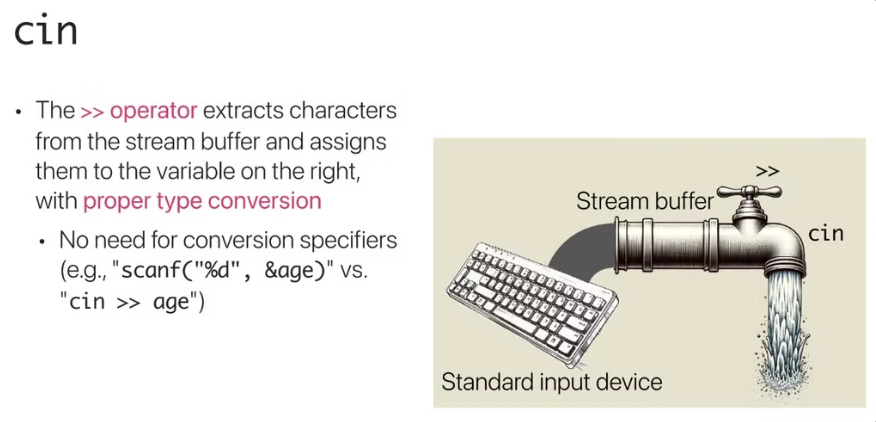 cin

• The >> operator extracts characters from the stream buffer and assigns them to the variable on the right, with proper type conversion

  • No need for conversion specifiers (e.g., "scanf("%d", &age)" vs. "cin >> age")

>>
Stream buffer
cin
Standard input device